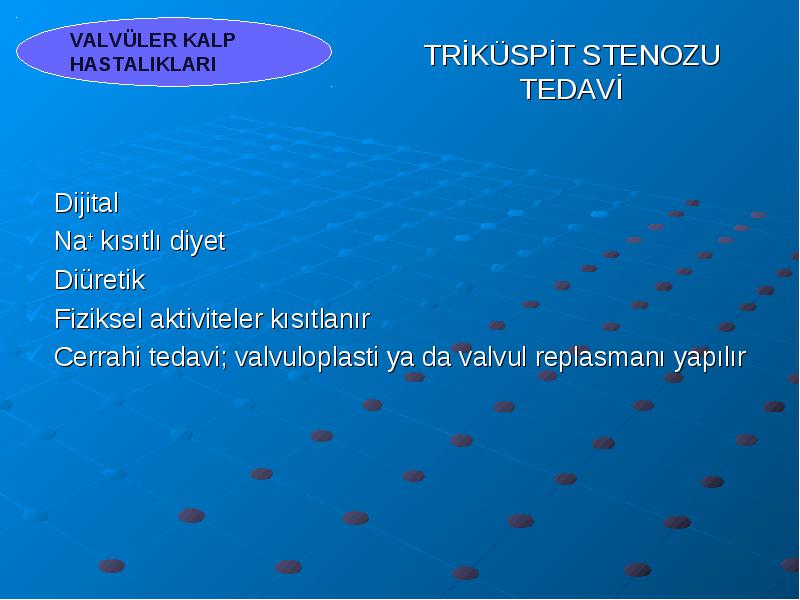 VALVÜLER KALP HASTALIKLARI

TRİKÜSPİT STENOZU TEDAVİ

Dijital
$Na^+$ kısıtlı diyet
Diüretik
Fiziksel aktiviteler kısıtlanır
Cerrahi tedavi; valvuloplasti ya da valvul replasmanı yapılır